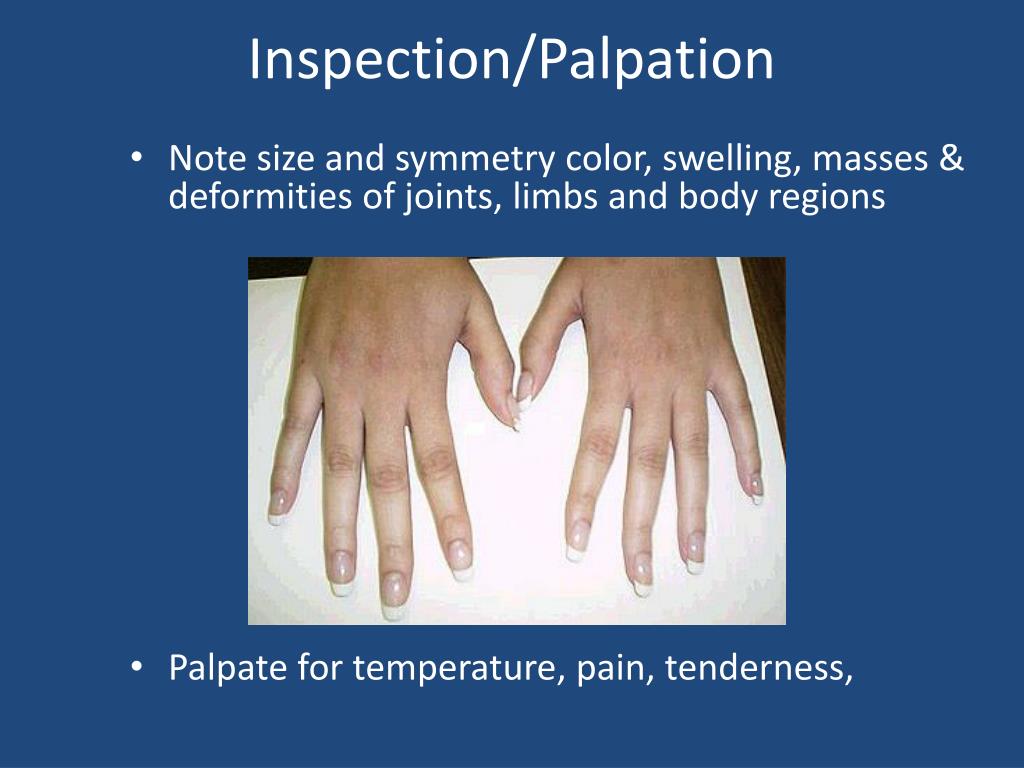 Inspection/Palpation

• Note size and symmetry color, swelling, masses & deformities of joints, limbs and body regions

• Palpate for temperature, pain, tenderness,